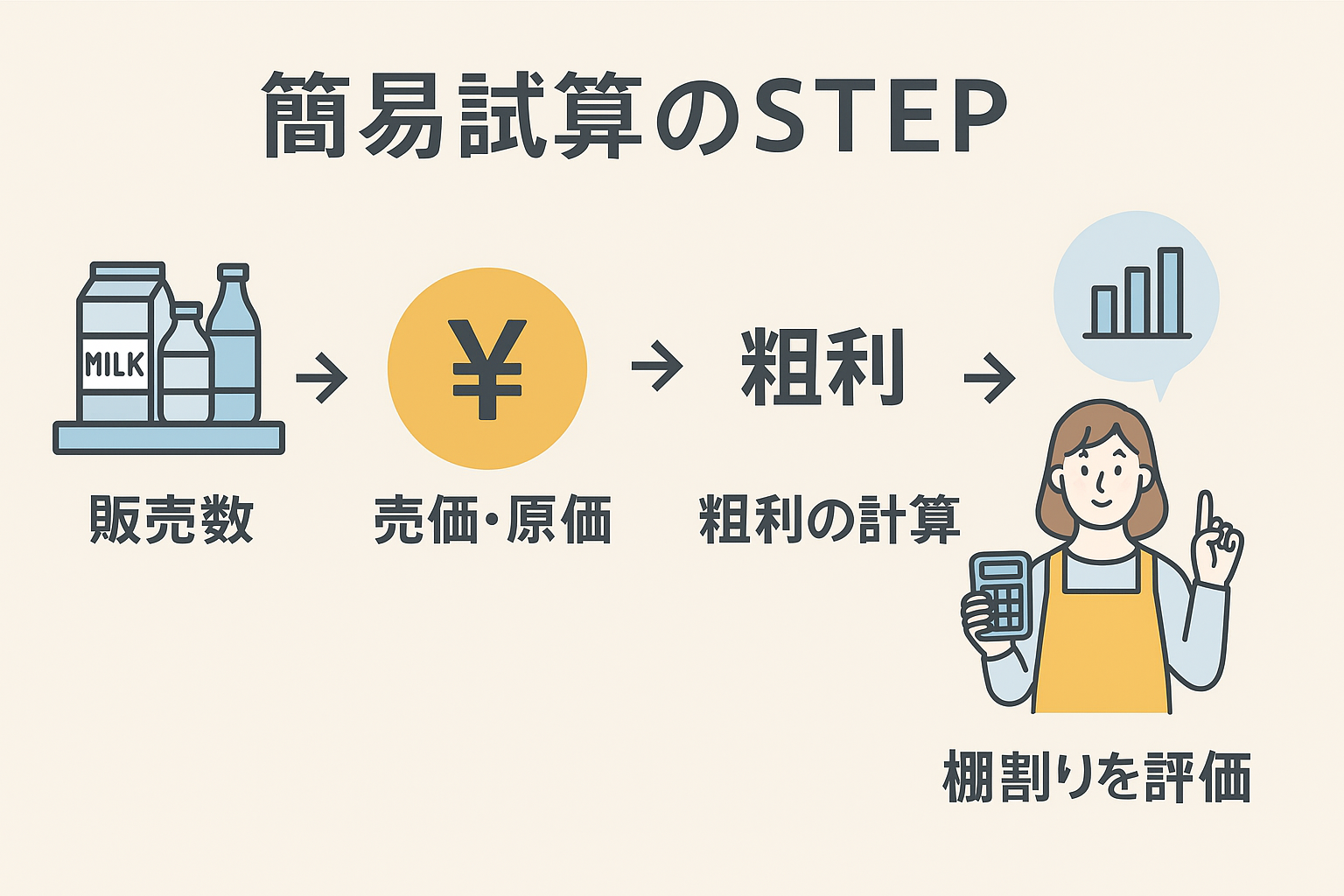 簡易試算のSTEP

MILK

→ ¥ → 粗利 →

販売数

売価・原価

粗利の計算

棚割りを評価